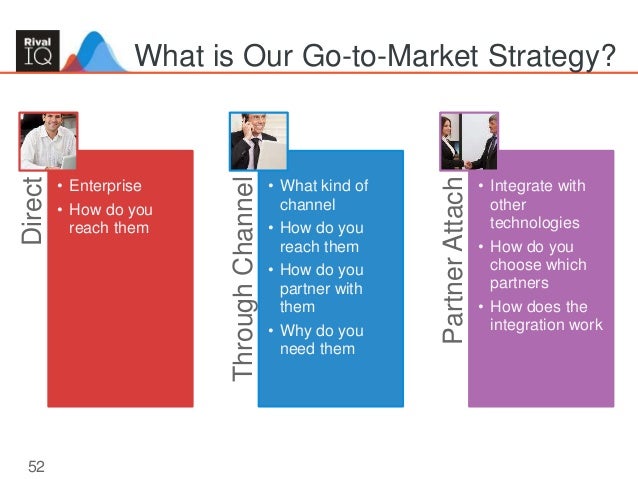 Rival IQ

What is Our Go-to-Market Strategy?

Direct
• Enterprise
• How do you reach them

Through Channel
• What kind of channel
• How do you reach them
• How do you partner with them
• Why do you need them

Partner Attach
• Integrate with other technologies
• How do you choose which partners
• How does the integration work

52